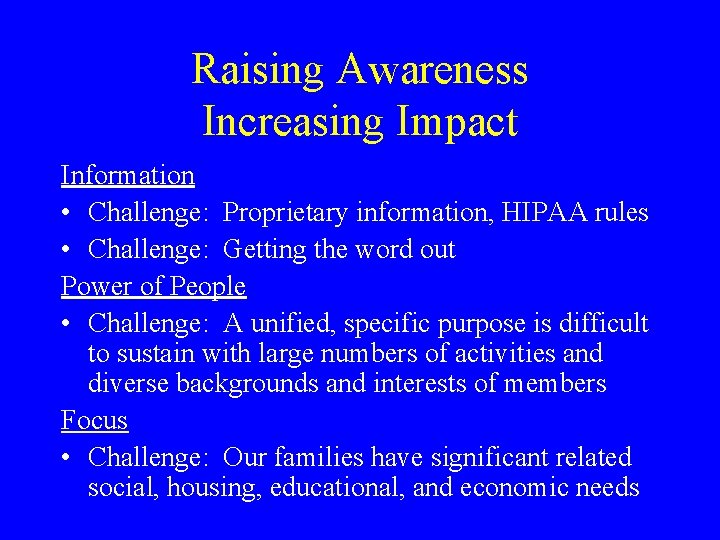 Raising Awareness
Increasing Impact

Information

• Challenge: Proprietary information, HIPAA rules
• Challenge: Getting the word out

Power of People

• Challenge: A unified, specific purpose is difficult to sustain with large numbers of activities and diverse backgrounds and interests of members

Focus

• Challenge: Our families have significant related social, housing, educational, and economic needs